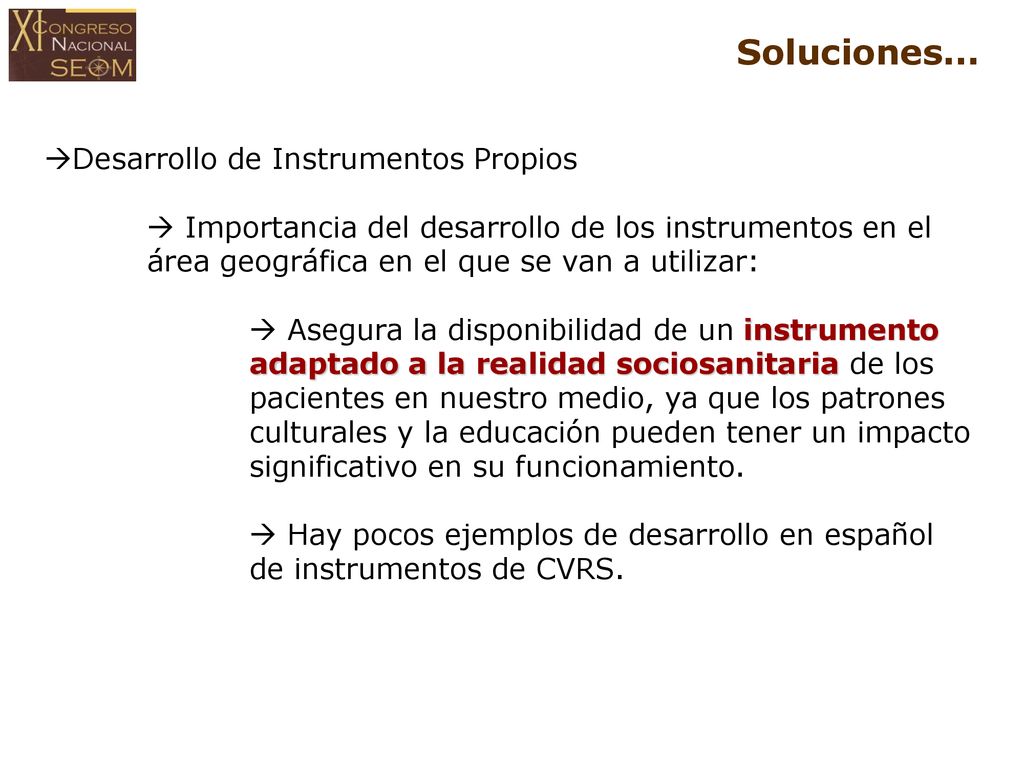 XI CONGRESO NACIONAL SEOM

Soluciones…

→Desarrollo de Instrumentos Propios

→ Importancia del desarrollo de los instrumentos en el área geográfica en el que se van a utilizar:

→ Asegura la disponibilidad de un instrumento adaptado a la realidad sociosanitaria de los pacientes en nuestro medio, ya que los patrones culturales y la educación pueden tener un impacto significativo en su funcionamiento.

→ Hay pocos ejemplos de desarrollo en español de instrumentos de CVRS.